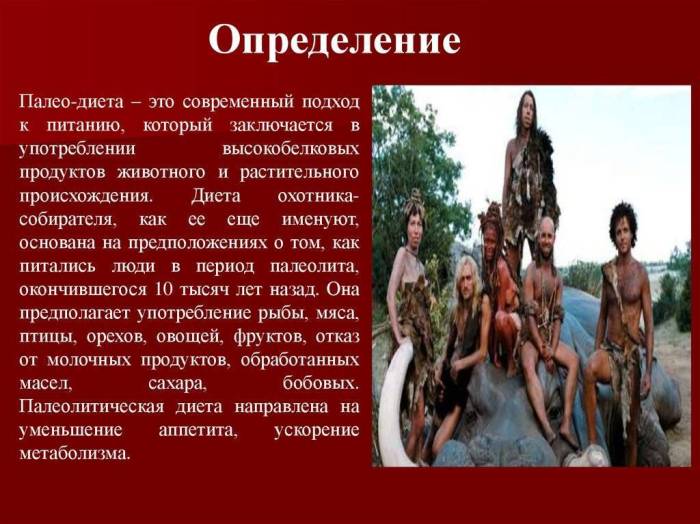 Определение

Палео-диета – это современный подход к питанию, который заключается в употреблении высокобелковых продуктов животного и растительного происхождения. Диета охотника-собирателя, как ее еще именуют, основана на предположениях о том, как питались люди в период палеолита, окончившегося 10 тысяч лет назад. Она предполагает употребление рыбы, мяса, птицы, орехов, овощей, фруктов, отказ от молочных продуктов, обработанных масел, сахара, бобовых. Палеолитическая диета направлена на уменьшение аппетита, ускорение метаболизма.